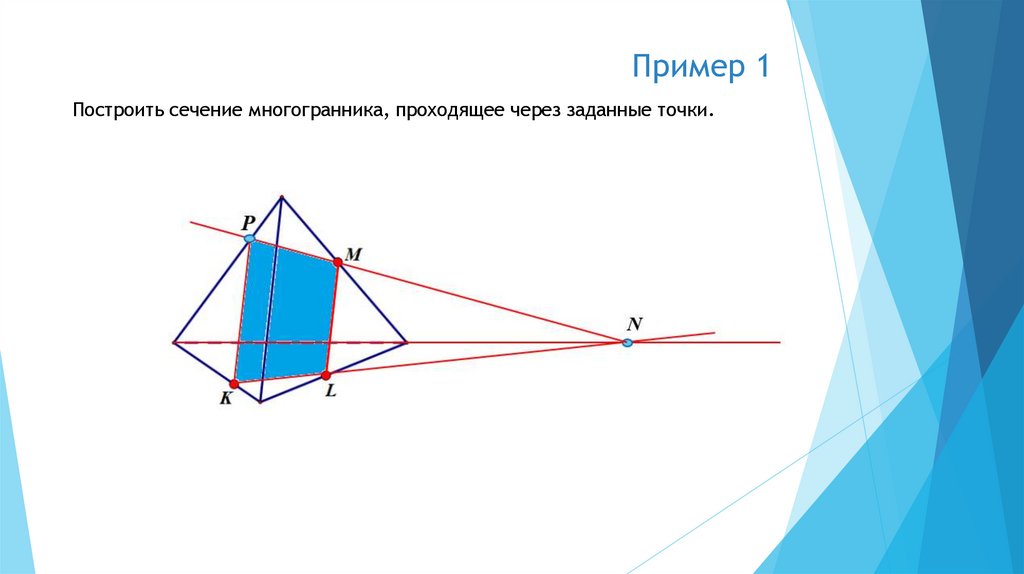 Пример 1

Построить сечение многогранника, проходящее через заданные точки.

P
M
N
K
L